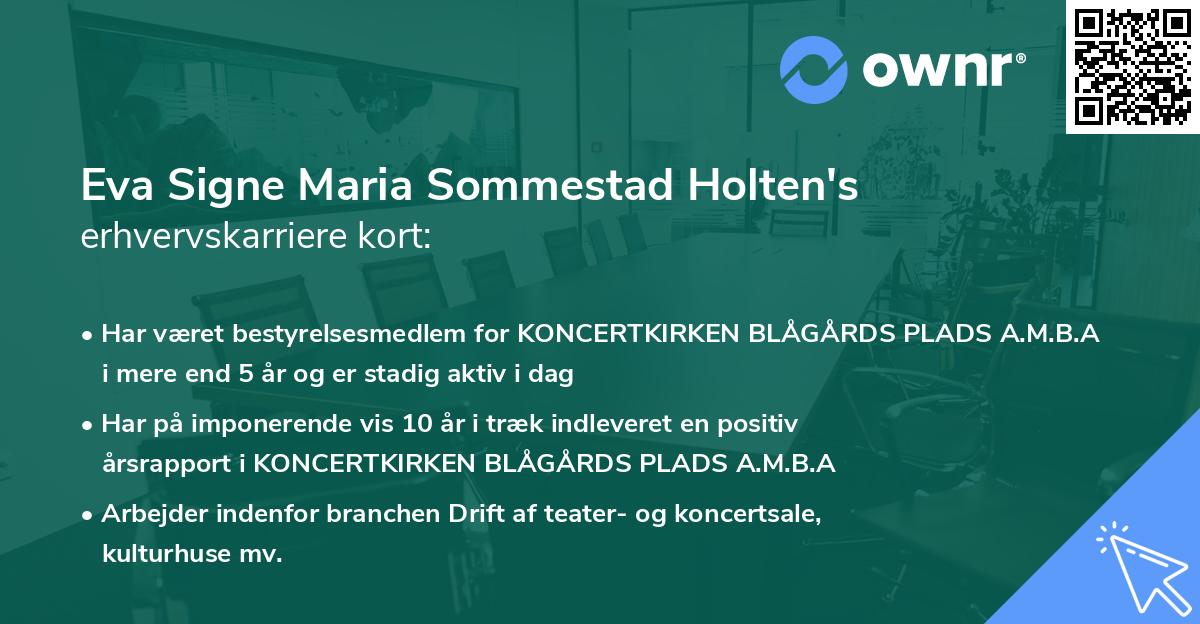 ownr®

Eva Signe Maria Sommestad Holten's
erhvervskarriere kort:

• Har været bestyrelsesmedlem for KONCERTKIRKEN BLÅGÅRDS PLADS A.M.B.A i mere end 5 år og er stadig aktiv i dag

• Har på imponerende vis 10 år i træk indleveret en positiv årsrapport i KONCERTKIRKEN BLÅGÅRDS PLADS A.M.B.A

• Arbejder indenfor branchen Drift af teater- og koncertsale, kulturhuse mv.